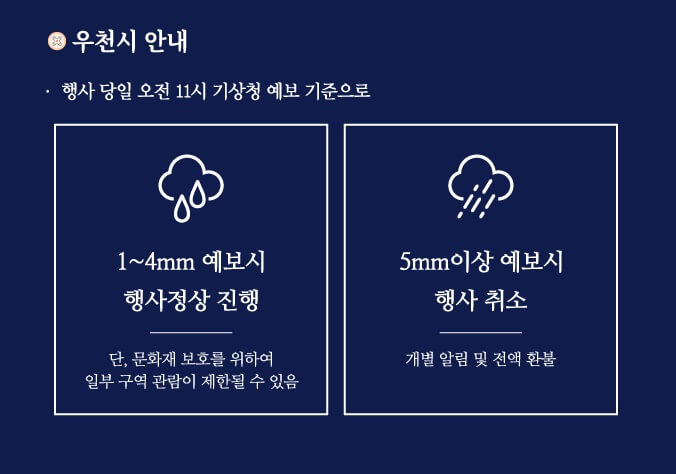 우천시 안내

· 행사 당일 오전 11시 기상청 예보 기준으로

1~4mm 예보시
행사정상 진행

단, 문화재 보호를 위하여
일부 구역 관람이 제한될 수 있음

5mm이상 예보시
행사 취소

개별 알림 및 전액 환불